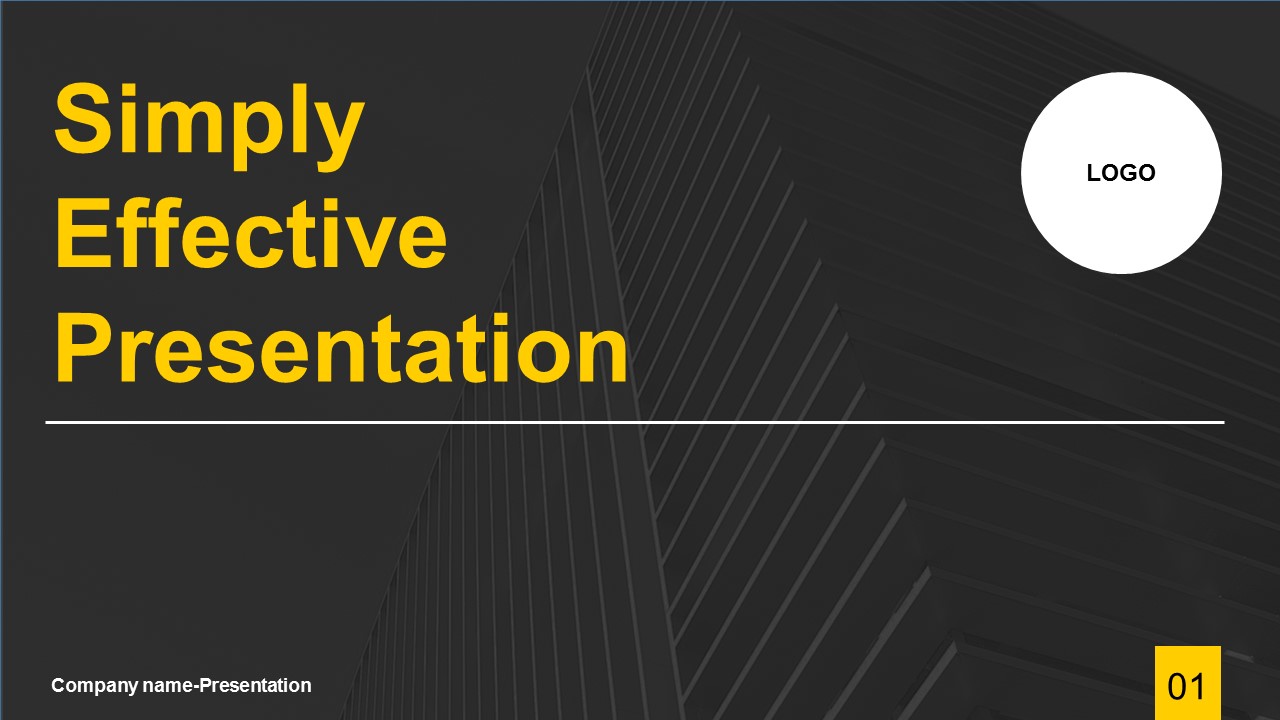 Simply Effective Presentation

LOGO

Company name-Presentation

01